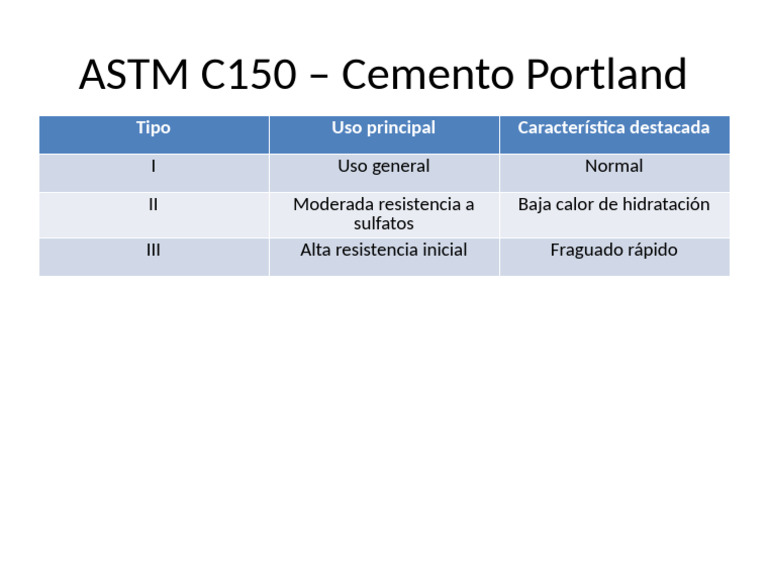 ASTM C150 – Cemento Portland

| Tipo | Uso principal | Característica destacada |
|---|---|---|
| I | Uso general | Normal |
| II | Moderada resistencia a sulfatos | Baja calor de hidratación |
| III | Alta resistencia inicial | Fraguado rápido |